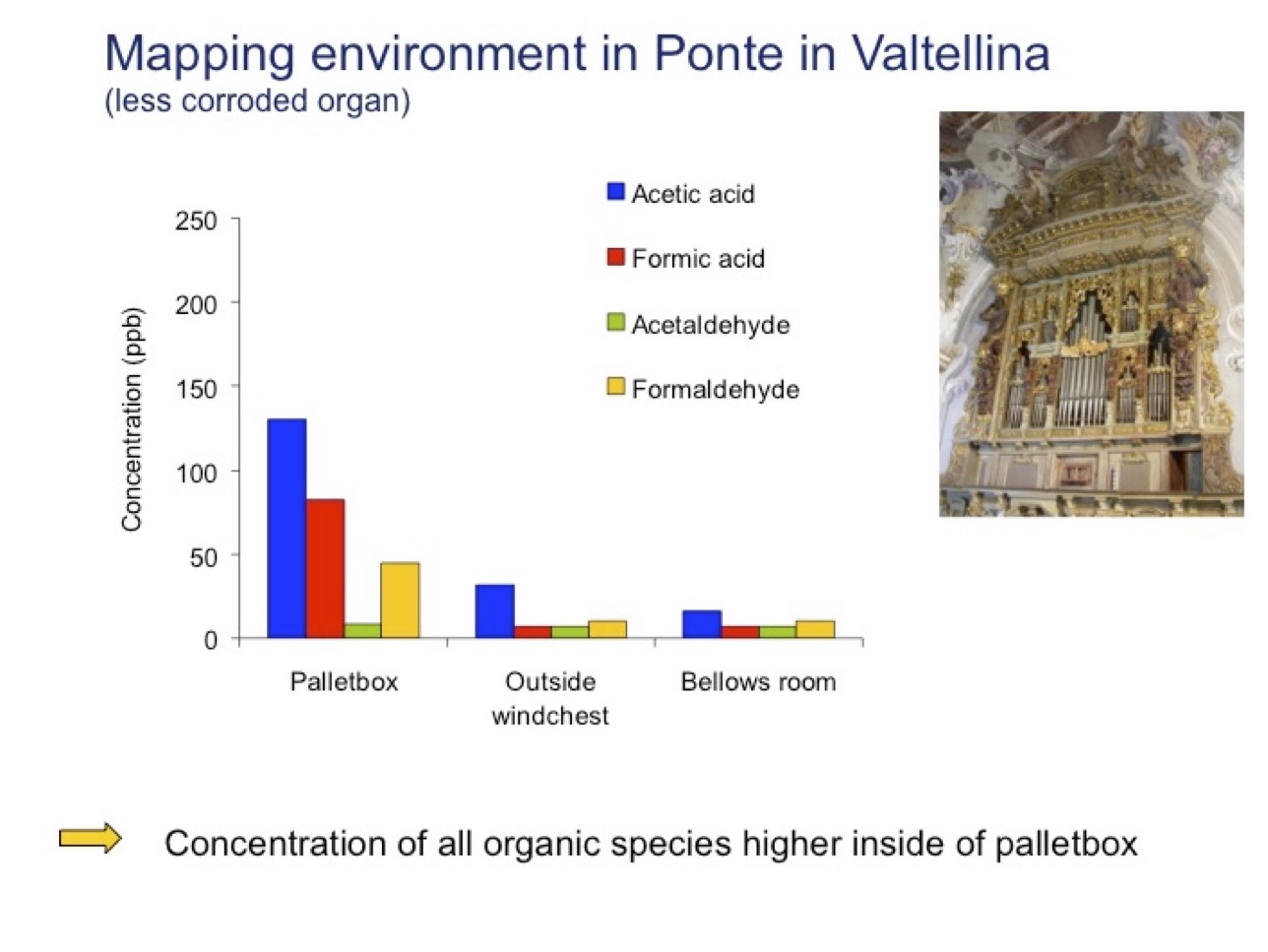 Mapping environment in Ponte in Valtellina
(less corroded organ)

Acetic acid
Formic acid
Acetaldehyde
Formaldehyde

Concentration (ppb)
250
200
150
100
50
0

Palletbox
Outside windchest
Bellows room

Concentration of all organic species higher inside of palletbox